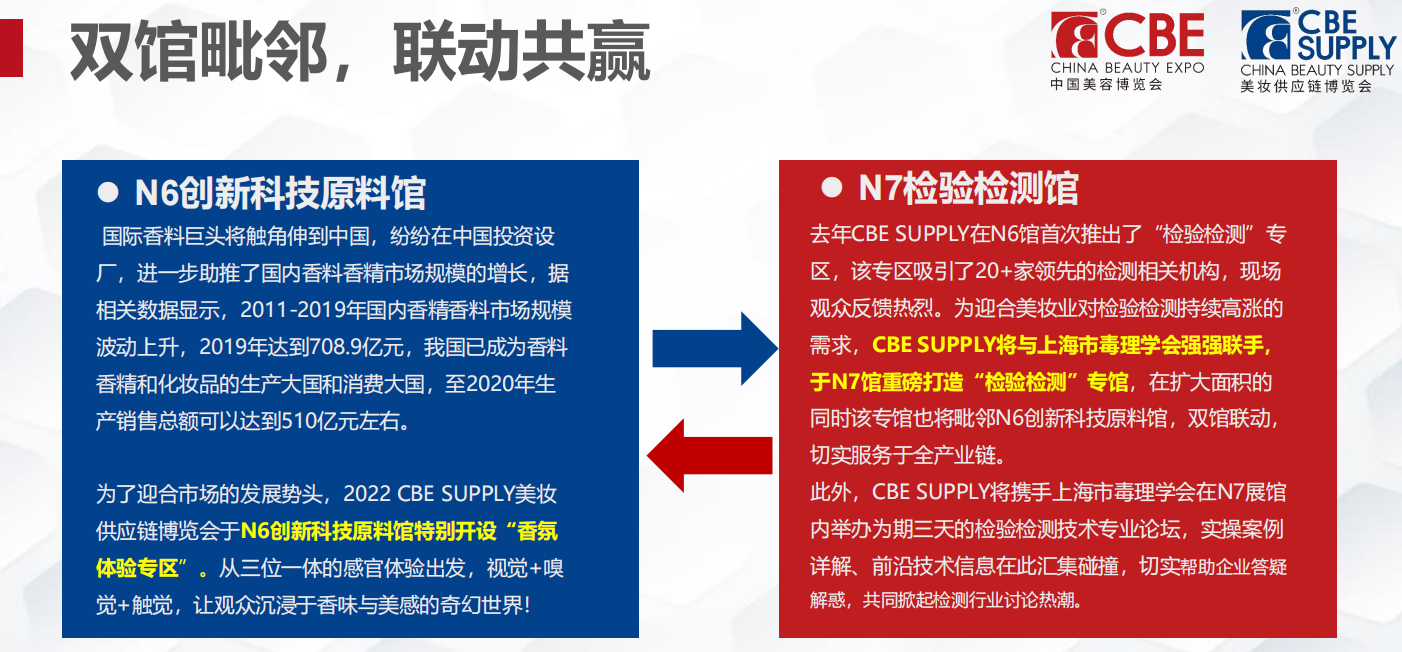 双馆毗邻，联动共赢

CBE CHINA BEAUTY EXPO 中国美容博览会

CBE SUPPLY CHINA BEAUTY SUPPLY 美妆供应链博览会

● N6创新科技原料馆

国际香料巨头将触角伸到中国，纷纷在中国投资设厂，进一步助推了国内香料香精市场规模的增长，据相关数据显示，2011-2019年国内香精香料市场规模波动上升，2019年达到708.9亿元，我国已成为香料香精和化妆品的生产大国和消费大国，至2020年生产销售总额可以达到510亿元左右。

为了迎合市场的发展势头，2022 CBE SUPPLY美妆供应链博览会于N6创新科技原料馆特别开设“香氛体验专区”。从三位一体的感官体验出发，视觉+嗅觉+触觉，让观众沉浸于香味与美感的奇幻世界！

● N7检验检测馆

去年CBE SUPPLY在N6馆首次推出了“检验检测”专区，该专区吸引了20+家领先的检测相关机构，现场观众反馈热烈。为迎合美妆业对检验检测持续高涨的需求，CBE SUPPLY将与上海市毒理学会强强联手，于N7馆重磅打造“检验检测”专馆，在扩大面积的同时该专馆也将毗邻N6创新科技原料馆，双馆联动，切实服务于全产业链。

此外，CBE SUPPLY将携手上海市毒理学会在N7展馆内举办为期三天的检验检测技术专业论坛，实操案例详解、前沿技术信息在此汇集碰撞，切实帮助企业答疑解惑，共同掀起检测行业讨论热潮。